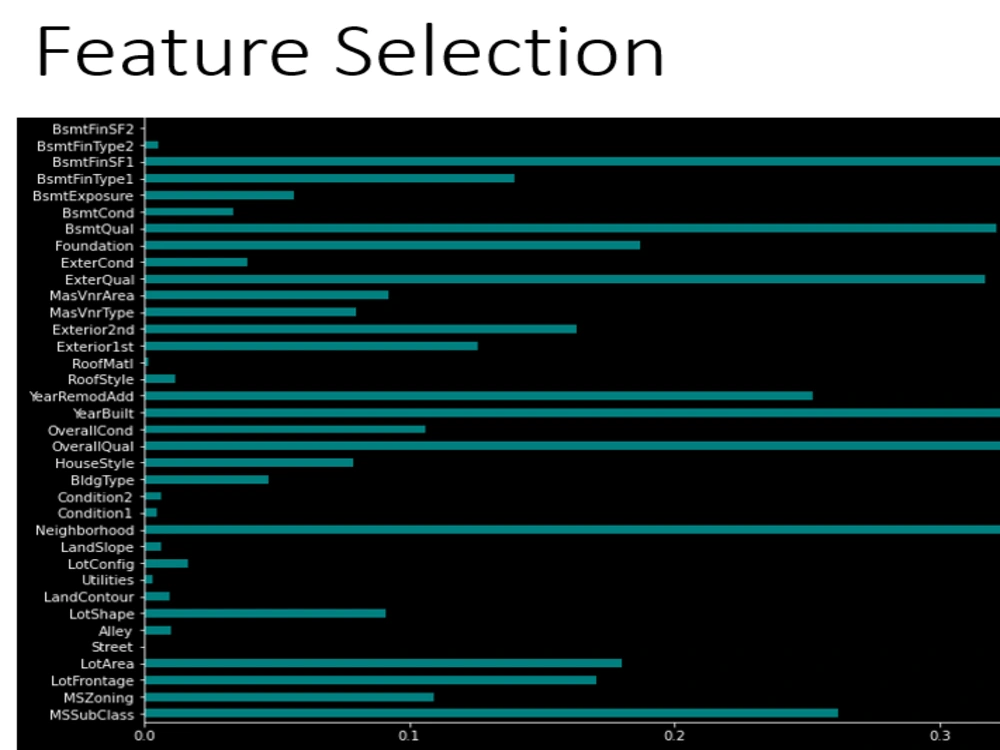 Feature Selection

BsmtFinSF2
BsmtFinType2
BsmtFinSF1
BsmtFinType1
BsmtExposure
BsmtCond
BsmtQual
Foundation
ExterCond
ExterQual
MasVnrArea
MasVnrType
Exterior2nd
Exterior1st
RoofMatl
RoofStyle
YearRemodAdd
YearBuilt
OverallCond
OverallQual
HouseStyle
BldgType
Condition2
Condition1
Neighborhood
LandSlope
LotConfig
Utilities
LandContour
LotShape
Alley
Street
LotArea
LotFrontage
MSZoning
MSSubClass

0.0
0.1
0.2
0.3